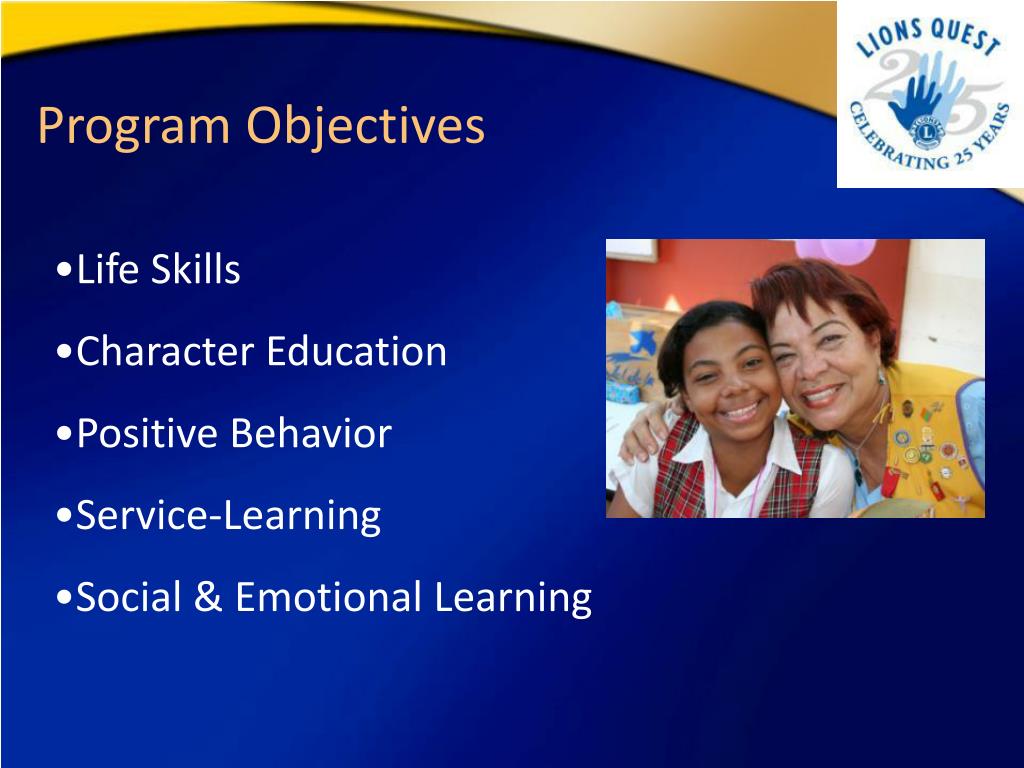 Program Objectives

LIONS QUEST
25
CELEBRATING 25 YEARS

•Life Skills

•Character Education

•Positive Behavior

•Service-Learning

•Social & Emotional Learning